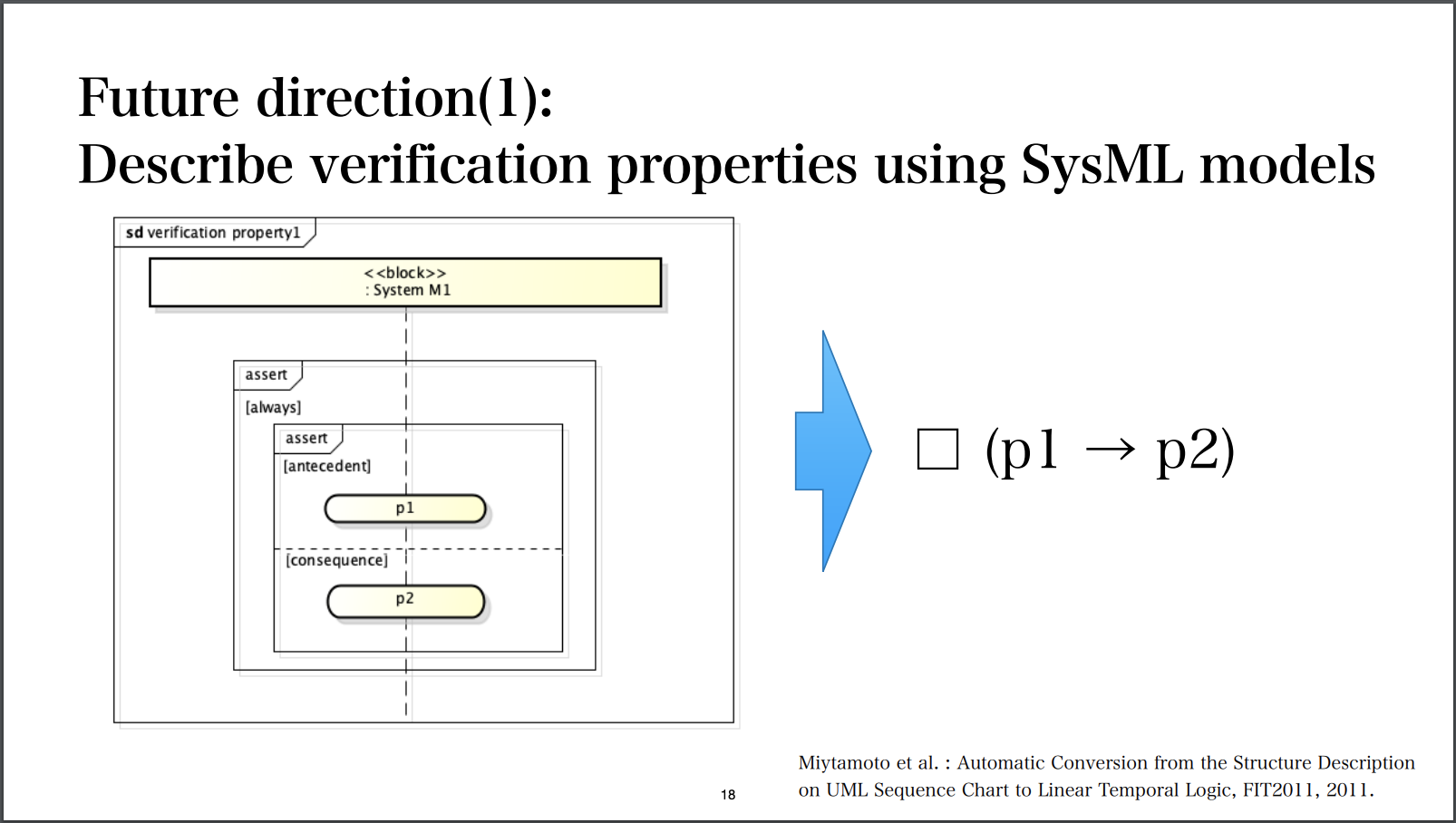 Future direction(1):
Describe verification properties using SysML models

sd verification property1

<<block>>
: System M1

assert
[always]

assert
[antecedent]

p1

[consequence]

p2

$\square$ (p1 $\rightarrow$ p2)

Miytamoto et al. : Automatic Conversion from the Structure Description on UML Sequence Chart to Linear Temporal Logic, FIT2011, 2011.

18